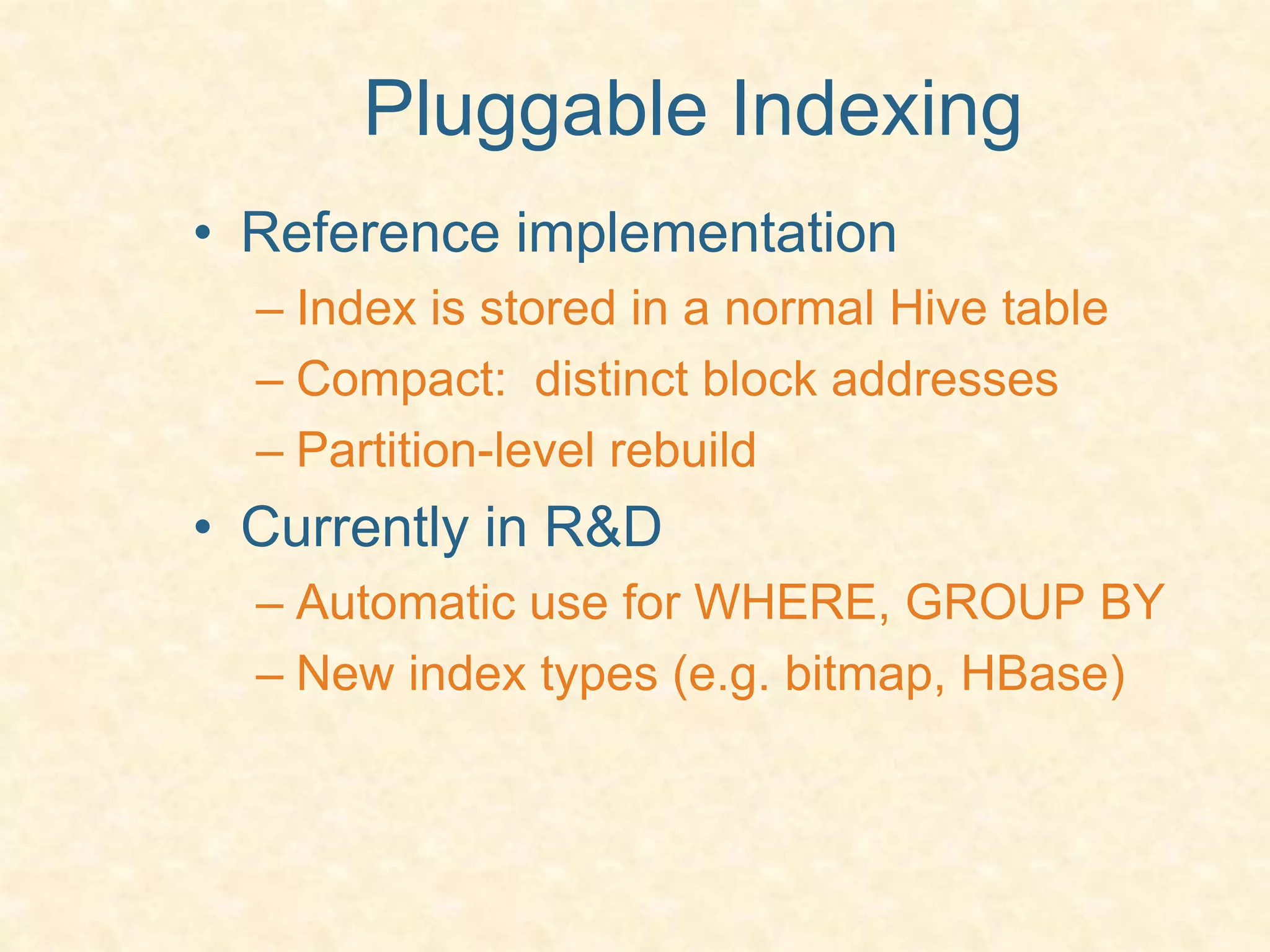 Pluggable Indexing

• Reference implementation
– Index is stored in a normal Hive table
– Compact: distinct block addresses
– Partition-level rebuild

• Currently in R&D
– Automatic use for WHERE, GROUP BY
– New index types (e.g. bitmap, HBase)